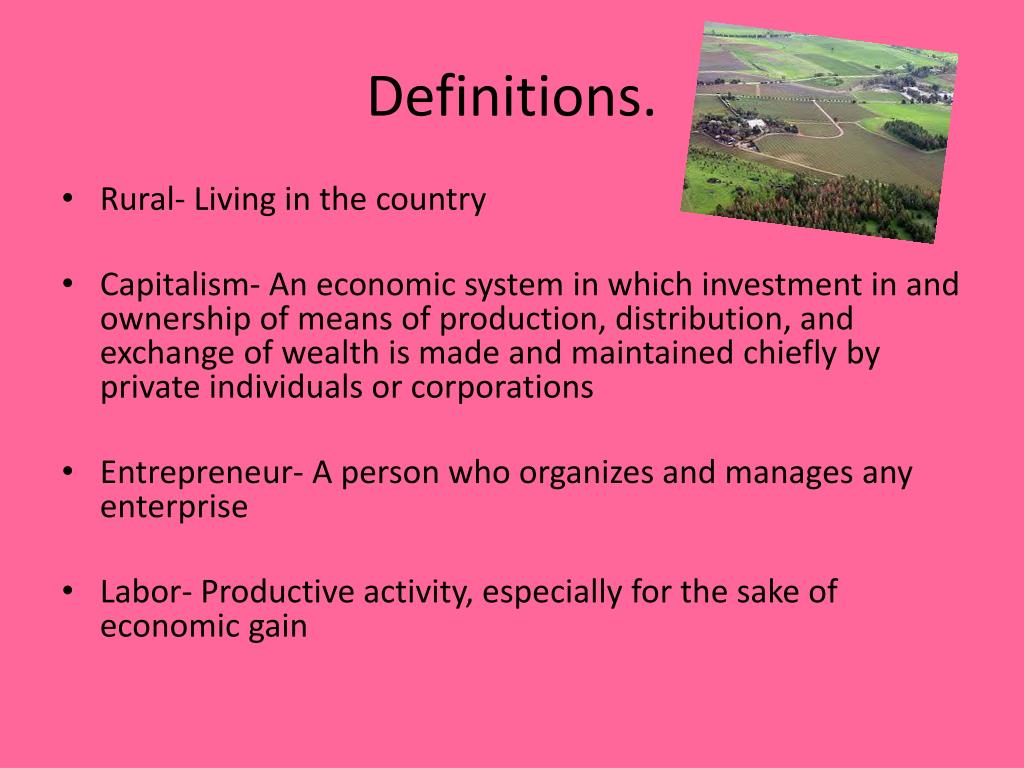 Definitions.

• Rural- Living in the country

• Capitalism- An economic system in which investment in and ownership of means of production, distribution, and exchange of wealth is made and maintained chiefly by private individuals or corporations

• Entrepreneur- A person who organizes and manages any enterprise

• Labor- Productive activity, especially for the sake of economic gain